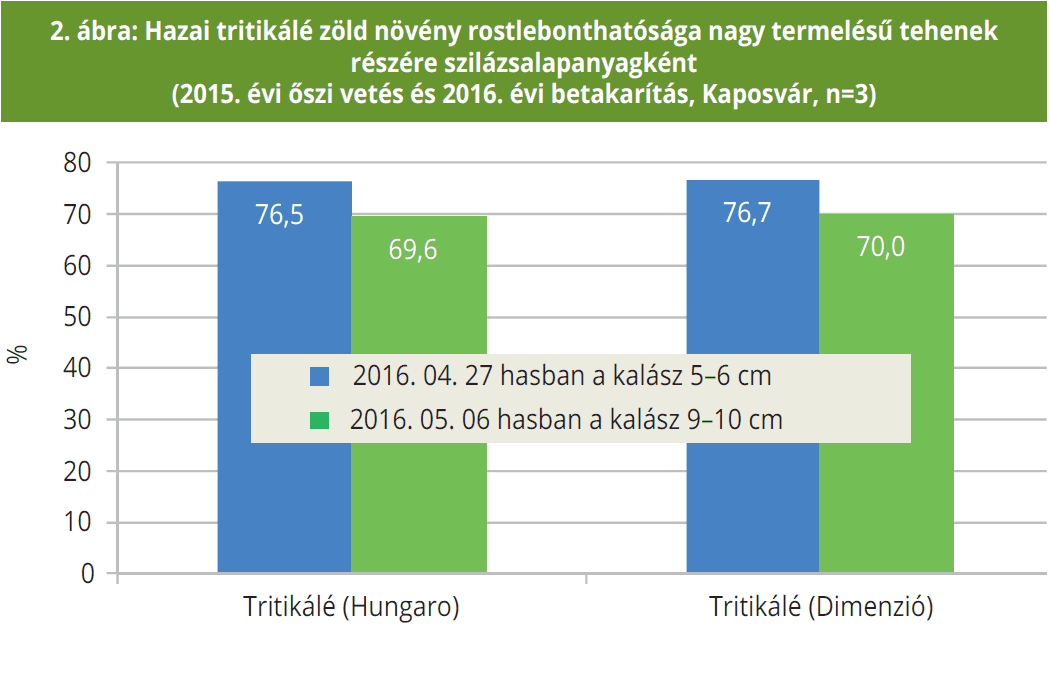 2. ábra: Hazai tritikálé zöld növény rostlebonthatósága nagy termelésű tehenek részére szilázsalapanyagként
(2015. évi őszi vetés és 2016. évi betakarítás, Kaposvár, n=3)

80
70
60
50
40
30
20
10
0

%

76,5
69,6
76,7
70,0

2016. 04. 27 hasban a kalász 5–6 cm
2016. 05. 06 hasban a kalász 9–10 cm

Tritikálé (Hungaro)
Tritikálé (Dimenzió)